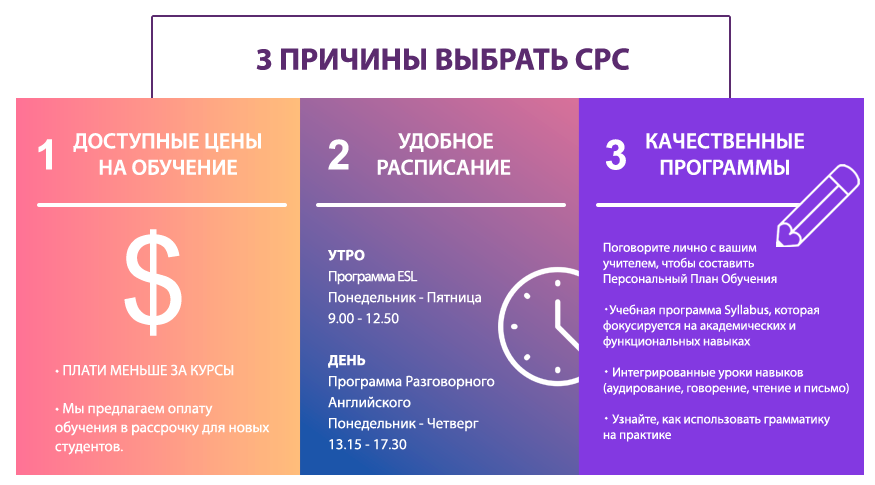 3 ПРИЧИНЫ ВЫБРАТЬ CPC

1 ДОСТУПНЫЕ ЦЕНЫ НА ОБУЧЕНИЕ

$

• ПЛАТИ МЕНЬШЕ ЗА КУРСЫ

• Мы предлагаем оплату обучения в рассрочку для новых студентов.

2 УДОБНОЕ РАСПИСАНИЕ

УТРО
Программа ESL
Понедельник - Пятница
9.00 - 12.50

ДЕНЬ
Программа Разговорного Английского
Понедельник - Четверг
13.15 - 17.30

3 КАЧЕСТВЕННЫЕ ПРОГРАММЫ

Поговорите лично с вашим учителем, чтобы составить Персональный План Обучения

• Учебная программа Syllabus, которая фокусируется на академических и функциональных навыках

• Интегрированные уроки навыков (аудирование, говорение, чтение и письмо)

• Узнайте, как использовать грамматику на практике